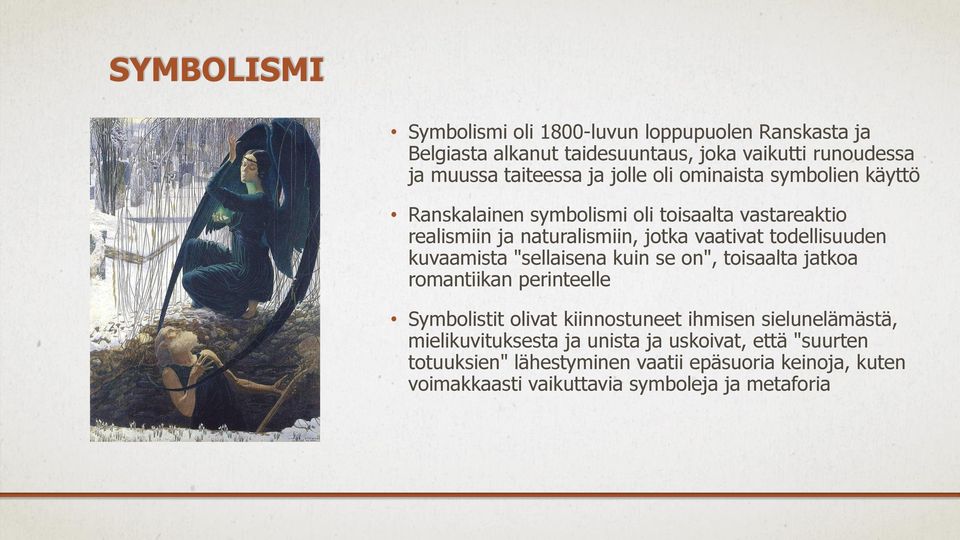 SYMBOLISMI

• Symbolismi oli 1800-luvun loppupuolen Ranskasta ja Belgiasta alkanut taidesuuntaus, joka vaikutti runoudessa ja muussa taiteessa ja jolle oli ominaista symbolien käyttö

• Ranskalainen symbolismi oli toisaalta vastareaktio realismiin ja naturalismiin, jotka vaativat todellisuuden kuvaamista "sellaisena kuin se on", toisaalta jatkoa romantiikan perinteelle

• Symbolistit olivat kiinnostuneet ihmisen sielunelämästä, mielikuvituksesta ja unista ja uskoivat, että "suurten totuuksien" lähestyminen vaatii epäsuoria keinoja, kuten voimakkaasti vaikuttavia symboleja ja metaforia